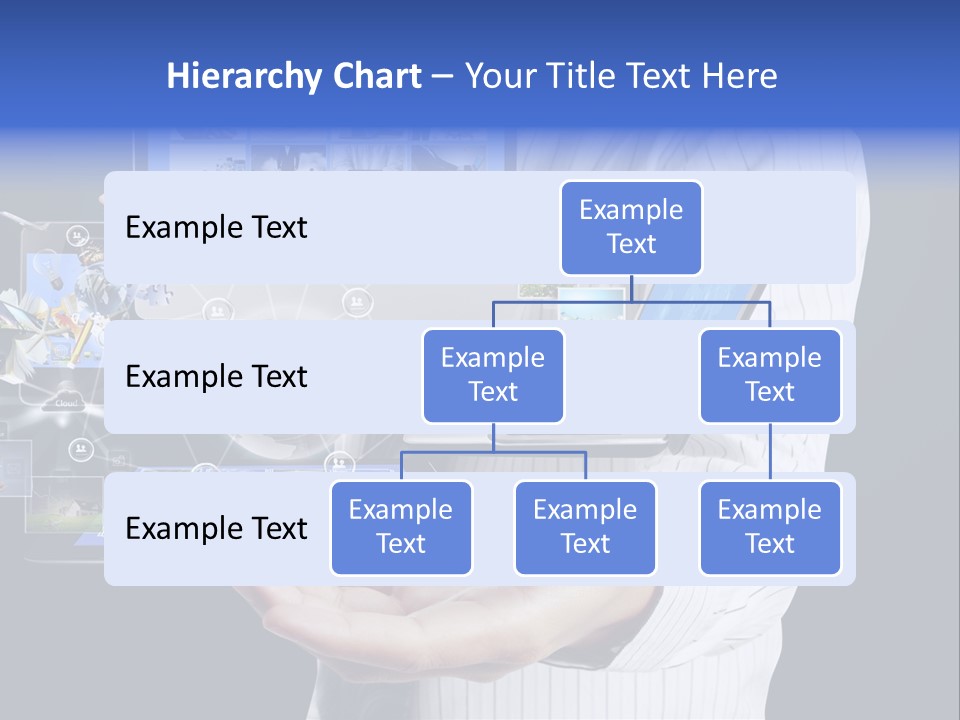 Hierarchy Chart – Your Title Text Here

Example Text

Example Text

Example Text

Example Text

Example Text

Example Text

Example Text

Example Text

Example Text